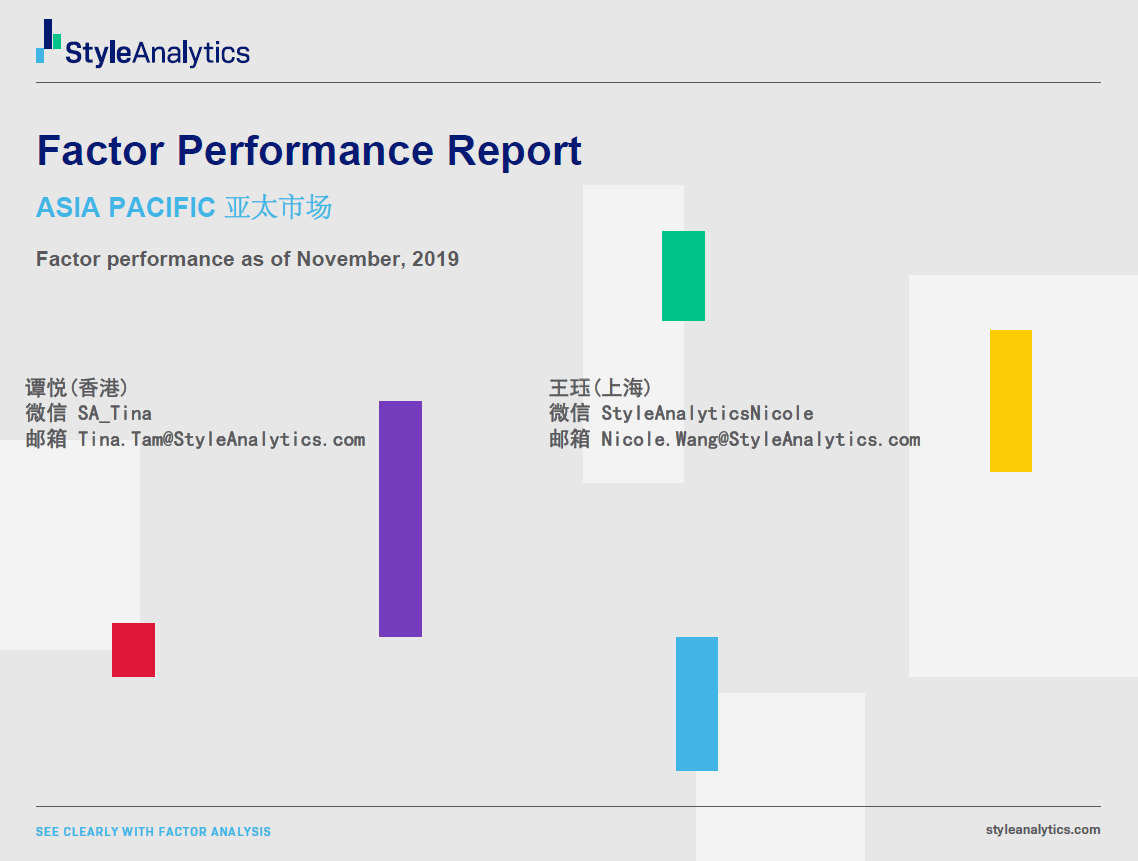 StyleAnalytics

Factor Performance Report

ASIA PACIFIC 亚太市场

Factor performance as of November, 2019

谭悦(香港)
微信 SA_Tina
邮箱 Tina.Tam@StyleAnalytics.com

王珏(上海)
微信 StyleAnalyticsNicole
邮箱 Nicole.Wang@StyleAnalytics.com

SEE CLEARLY WITH FACTOR ANALYSIS

styleanalytics.com